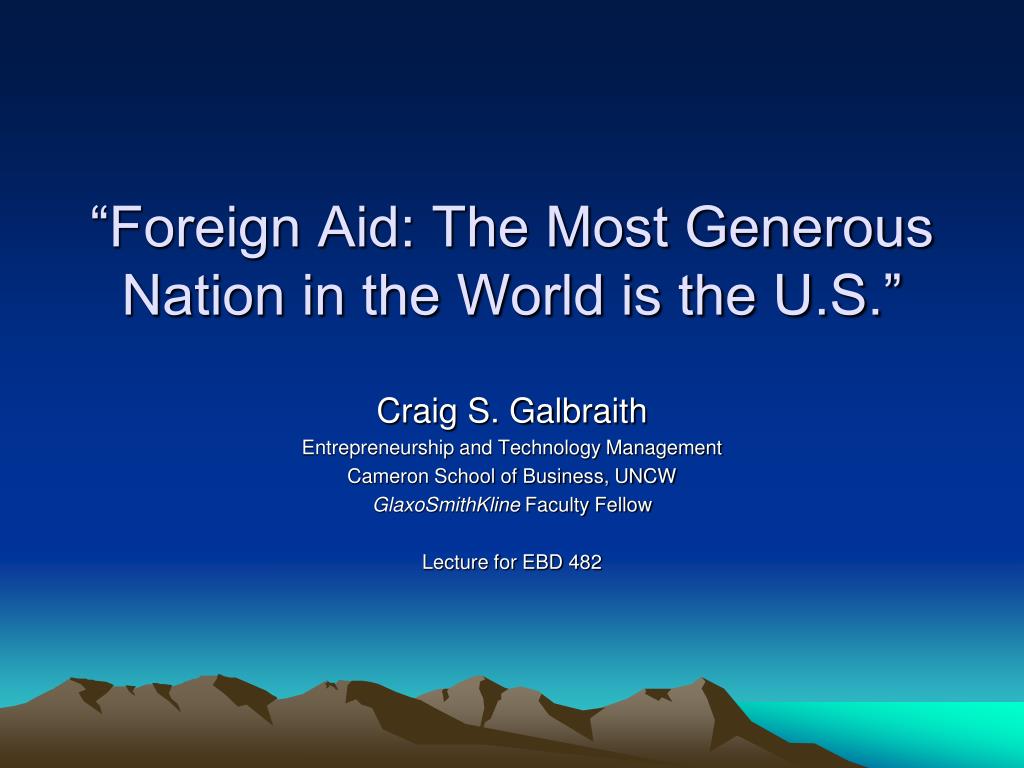 “Foreign Aid: The Most Generous Nation in the World is the U.S.”

Craig S. Galbraith
Entrepreneurship and Technology Management
Cameron School of Business, UNCW
GlaxoSmithKline Faculty Fellow

Lecture for EBD 482